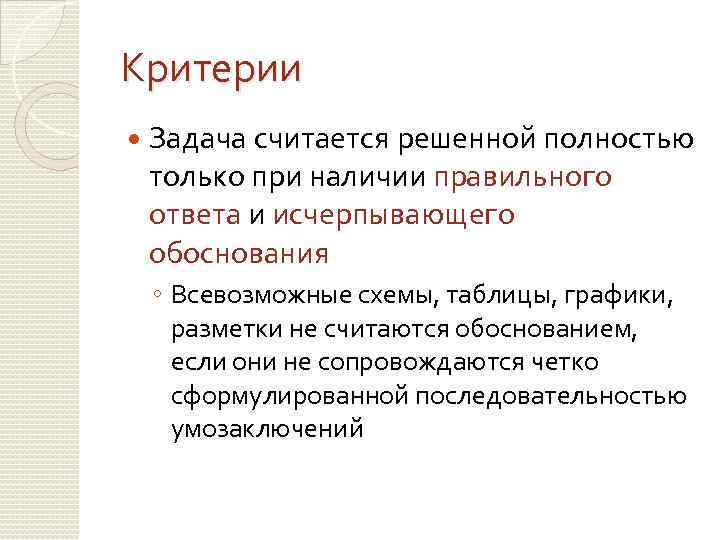 Критерии

Задача считается решенной полностью только при наличии правильного ответа и исчерпывающего обоснования

Всевозможные схемы, таблицы, графики, разметки не считаются обоснованием, если они не сопровождаются четко сформулированной последовательностью умозаключений